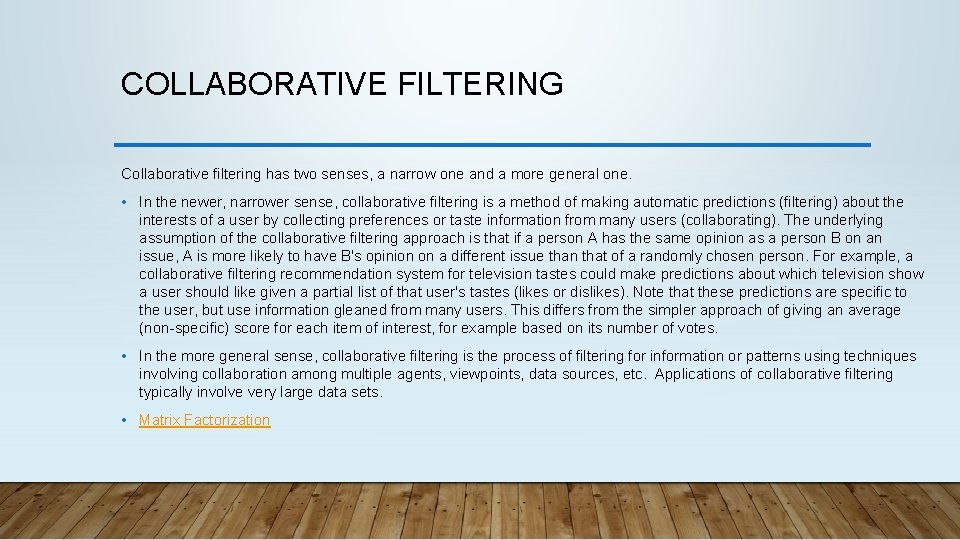 COLLABORATIVE FILTERING

Collaborative filtering has two senses, a narrow one and a more general one.

• In the newer, narrower sense, collaborative filtering is a method of making automatic predictions (filtering) about the interests of a user by collecting preferences or taste information from many users (collaborating). The underlying assumption of the collaborative filtering approach is that if a person A has the same opinion as a person B on an issue, A is more likely to have B's opinion on a different issue than that of a randomly chosen person. For example, a collaborative filtering recommendation system for television tastes could make predictions about which television show a user should like given a partial list of that user's tastes (likes or dislikes). Note that these predictions are specific to the user, but use information gleaned from many users. This differs from the simpler approach of giving an average (non-specific) score for each item of interest, for example based on its number of votes.

• In the more general sense, collaborative filtering is the process of filtering for information or patterns using techniques involving collaboration among multiple agents, viewpoints, data sources, etc. Applications of collaborative filtering typically involve very large data sets.

• Matrix Factorization